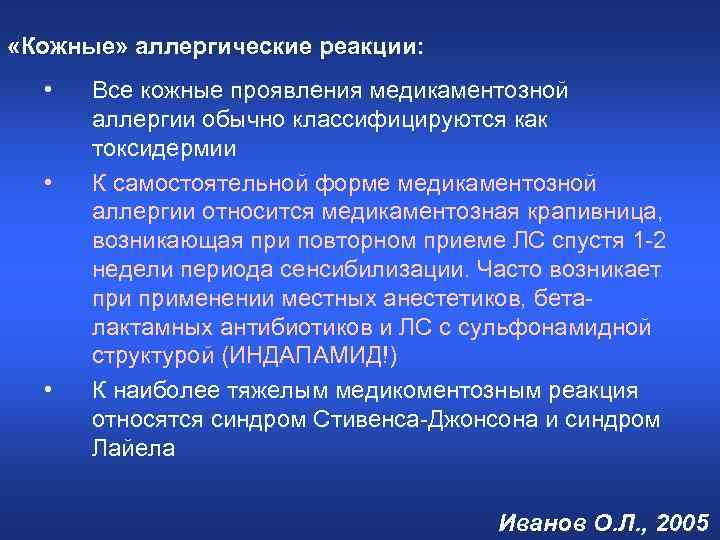 «Кожные» аллергические реакции:

• Все кожные проявления медикаментозной аллергии обычно классифицируются как токсидермии

• К самостоятельной форме медикаментозной аллергии относится медикаментозная крапивница, возникающая при повторном приеме ЛС спустя 1-2 недели периода сенсибилизации. Часто возникает при применении местных анестетиков, бета-лактамных антибиотиков и ЛС с сульфонамидной структурой (ИНДАПАМИД!)

• К наиболее тяжелым медикоментозным реакция относятся синдром Стивенса-Джонсона и синдром Лайела

Иванов О.Л., 2005